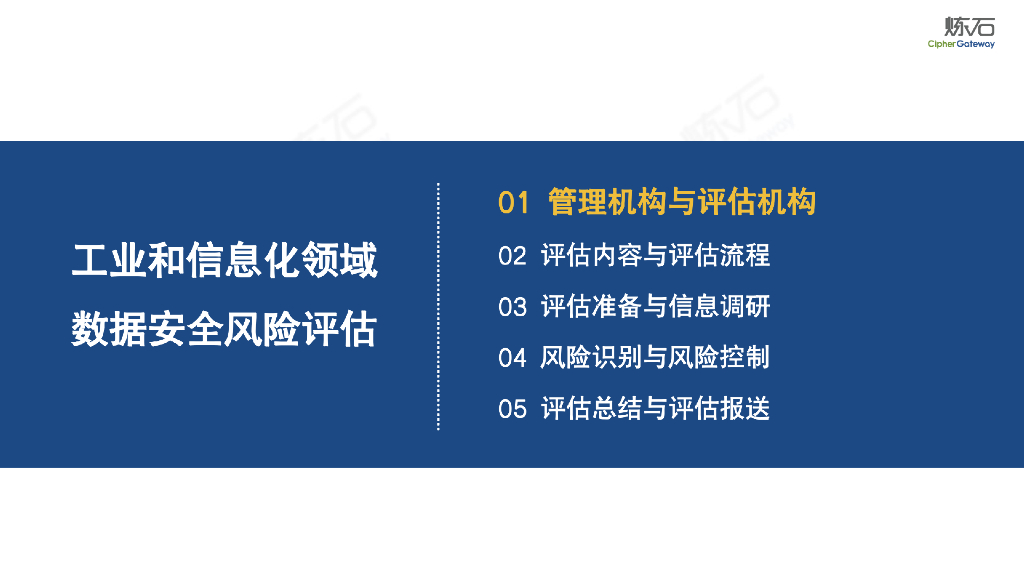 炼石
CipherGateway

工业和信息化领域
数据安全风险评估

01 管理机构与评估机构
02 评估内容与评估流程
03 评估准备与信息调研
04 风险识别与风险控制
05 评估总结与评估报送